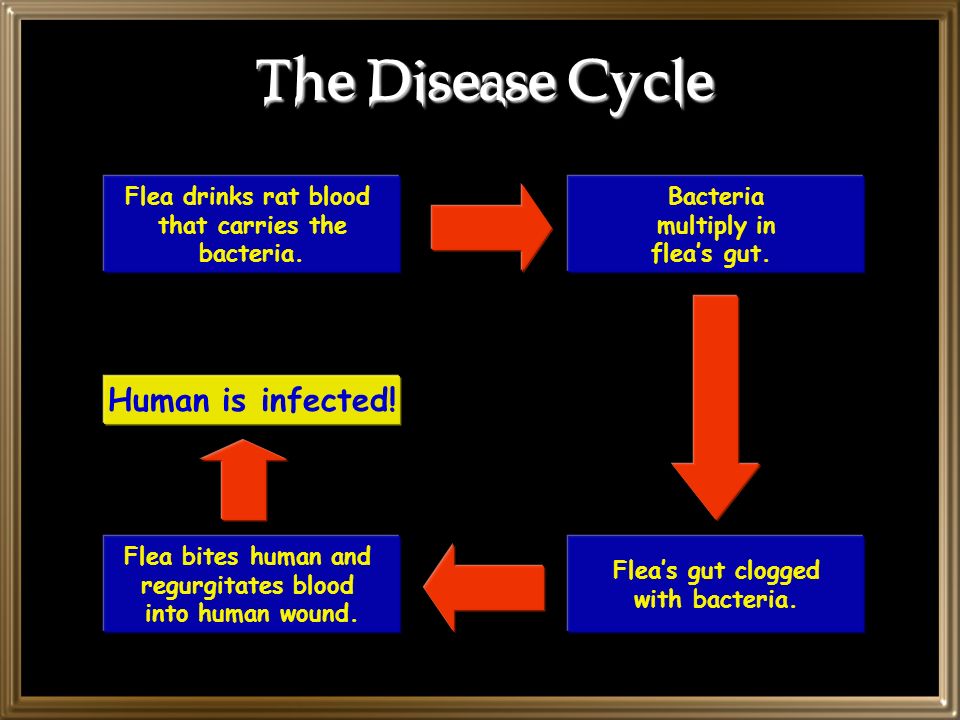 The Disease Cycle

Flea drinks rat blood that carries the bacteria.

Bacteria multiply in flea's gut.

Flea's gut clogged with bacteria.

Flea bites human and regurgitates blood into human wound.

Human is infected!